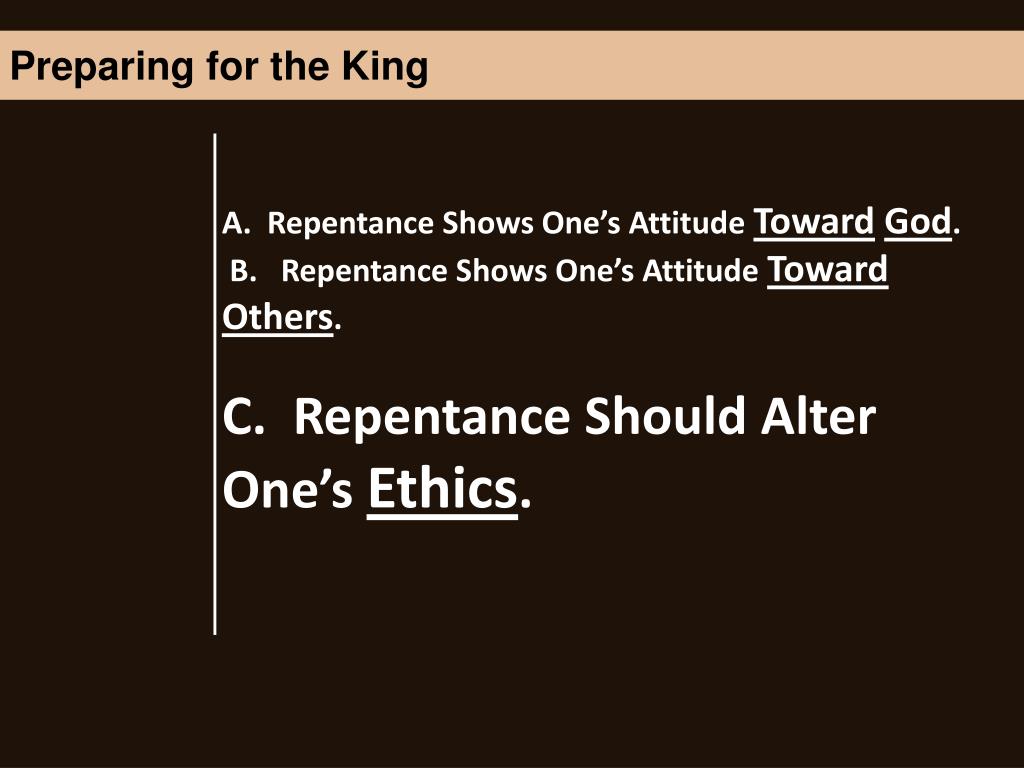 Preparing for the King

A. Repentance Shows One’s Attitude Toward God.
B. Repentance Shows One’s Attitude Toward Others.

C. Repentance Should Alter One’s Ethics.